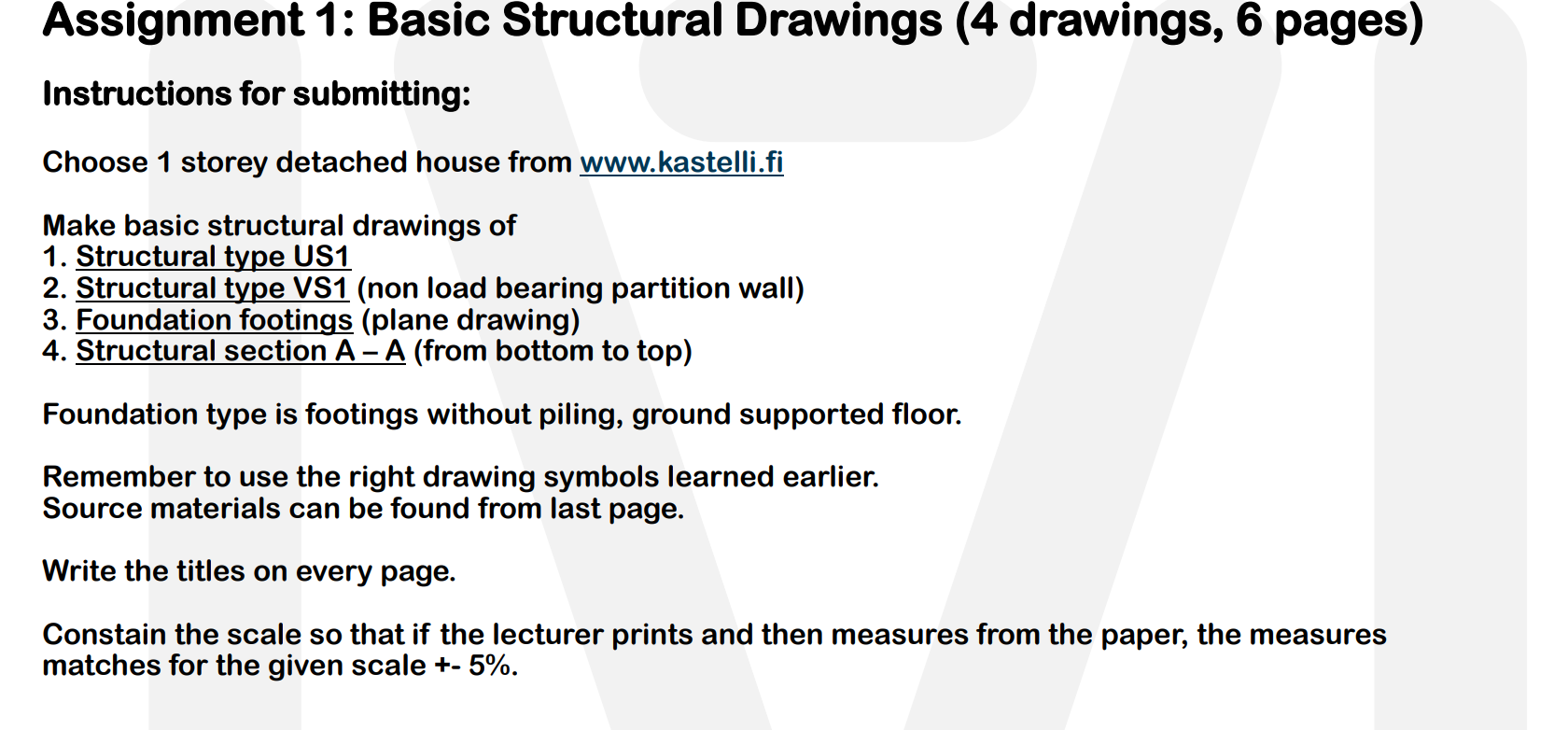 Assignment 1: Basic Structural Drawings (4 drawings, 6 pages)

Instructions for submitting:

Choose 1 storey detached house from www.kastelli.fi

Make basic structural drawings of
1. Structural type US1
2. Structural type VS1 (non load bearing partition wall)
3. Foundation footings (plane drawing)
4. Structural section A – A (from bottom to top)

Foundation type is footings without piling, ground supported floor.

Remember to use the right drawing symbols learned earlier.
Source materials can be found from last page.

Write the titles on every page.

Constain the scale so that if the lecturer prints and then measures from the paper, the measures matches for the given scale +- 5%.